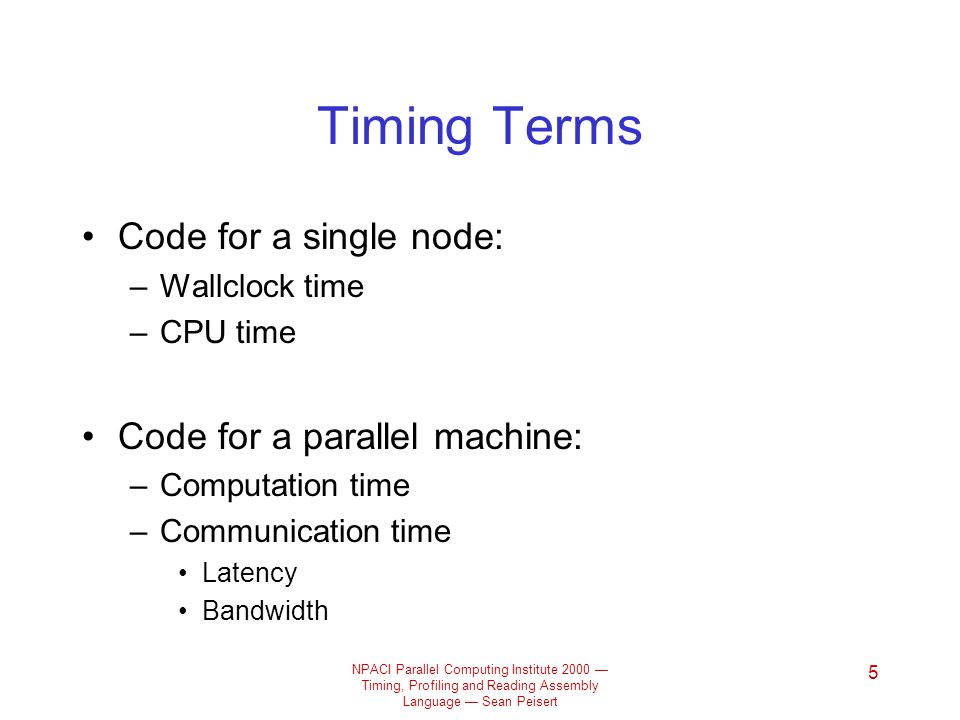 Timing Terms

• Code for a single node:
– Wallclock time
– CPU time

• Code for a parallel machine:
– Computation time
– Communication time
• Latency
• Bandwidth

NPACI Parallel Computing Institute 2000 — Timing, Profiling and Reading Assembly Language — Sean Peisert

5